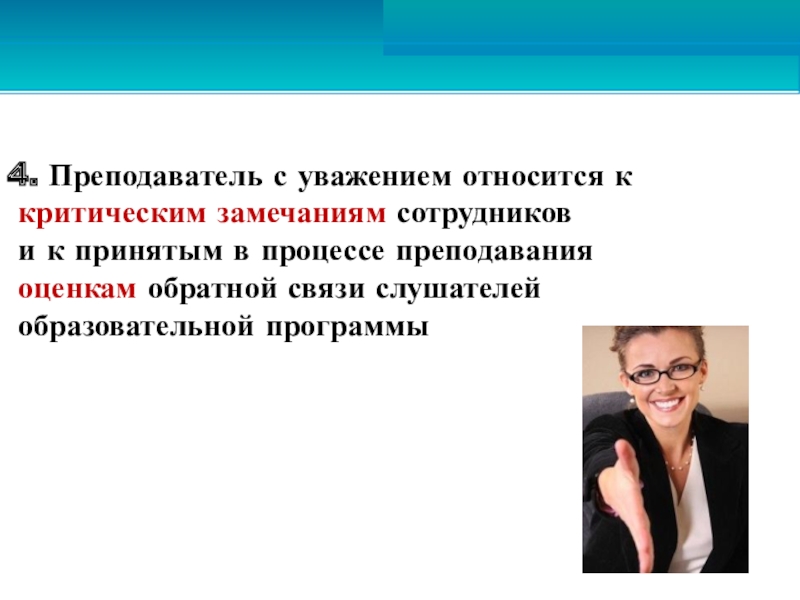 4. Преподаватель с уважением относится к критическим замечаниям сотрудников и к принятым в процессе преподавания оценкам обратной связи слушателей образовательной программы